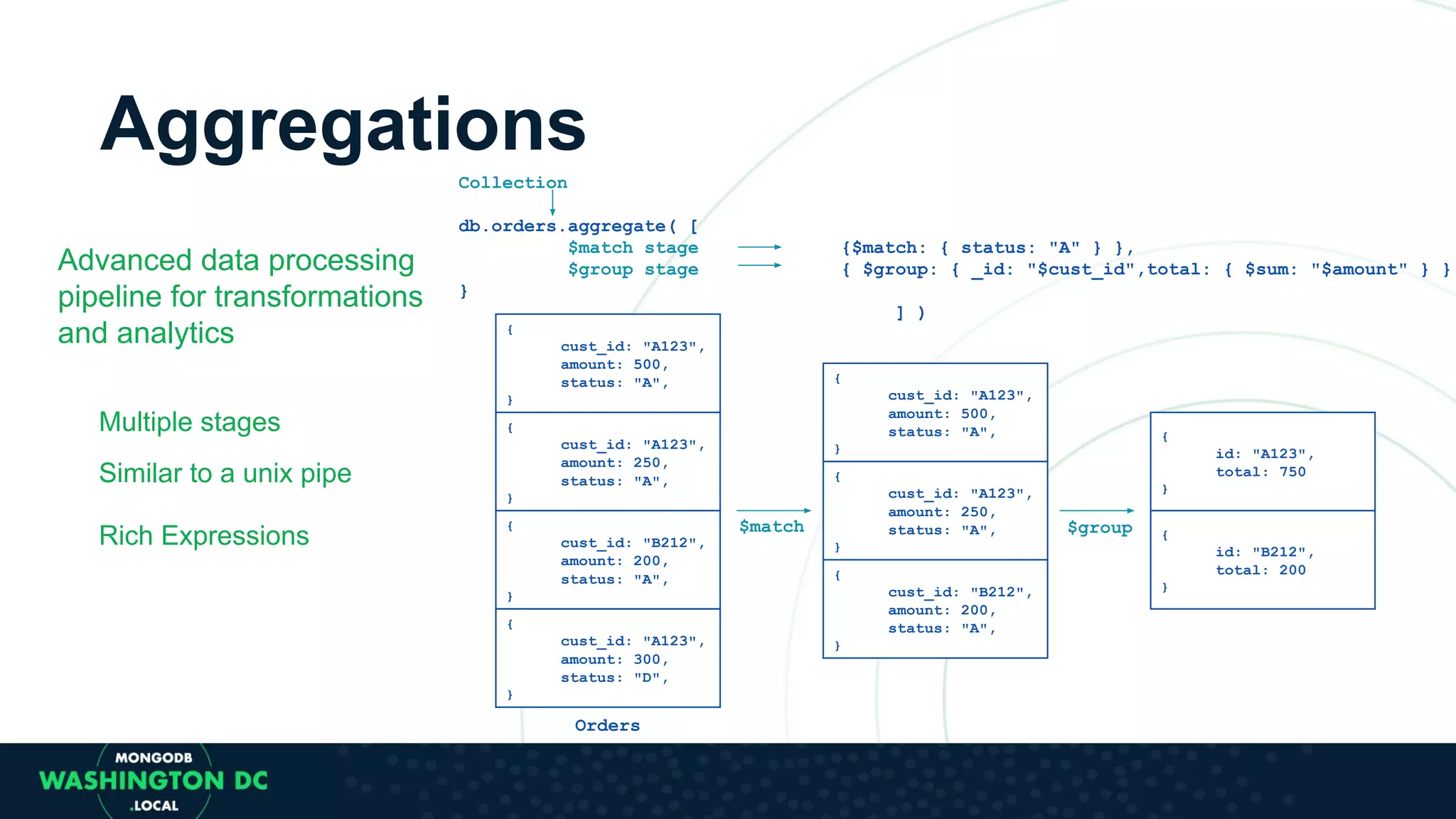 Aggregations

Advanced data processing pipeline for transformations and analytics

Multiple stages

Similar to a unix pipe

Rich Expressions

Collection

db.orders.aggregate( [
$match stage
$group stage
}

{$match: { status: "A" } },
{ $group: { _id: "$cust_id",total: { $sum: "$amount" } }
] )

{
cust_id: "A123",
amount: 500,
status: "A",
}
{
cust_id: "A123",
amount: 250,
status: "A",
}
{
cust_id: "B212",
amount: 200,
status: "A",
}
{
cust_id: "A123",
amount: 300,
status: "D",
}

Orders

$match

{
cust_id: "A123",
amount: 500,
status: "A",
}
{
cust_id: "A123",
amount: 250,
status: "A",
}
{
cust_id: "B212",
amount: 200,
status: "A",
}

$group

{
id: "A123",
total: 750
}
{
id: "B212",
total: 200
}

MONGODB
WASHINGTON DC
.LOCAL